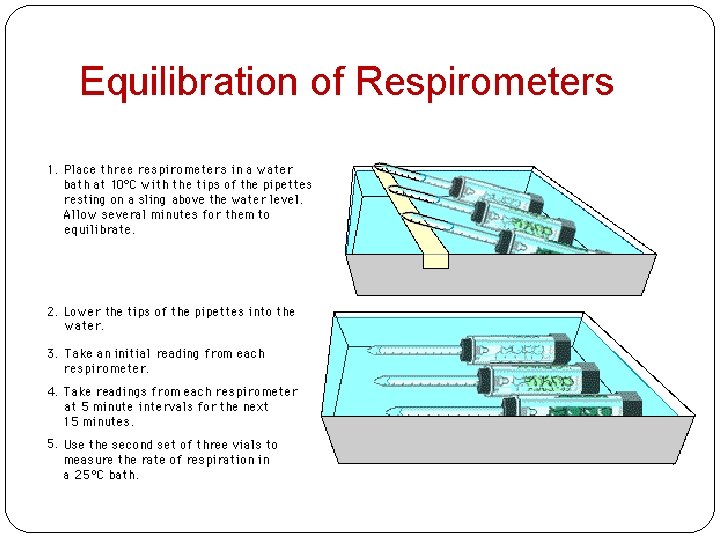 Equilibration of Respirometers

1. Place three respirometers in a water bath at 10°C with the tips of the pipettes resting on a sling above the water level. Allow several minutes for them to equilibrate.

2. Lower the tips of the pipettes into the water.

3. Take an initial reading from each respirometer.

4. Take readings from each respirometer at 5 minute intervals for the next 15 minutes.

5. Use the second set of three vials to measure the rate of respiration in a 25°C bath.